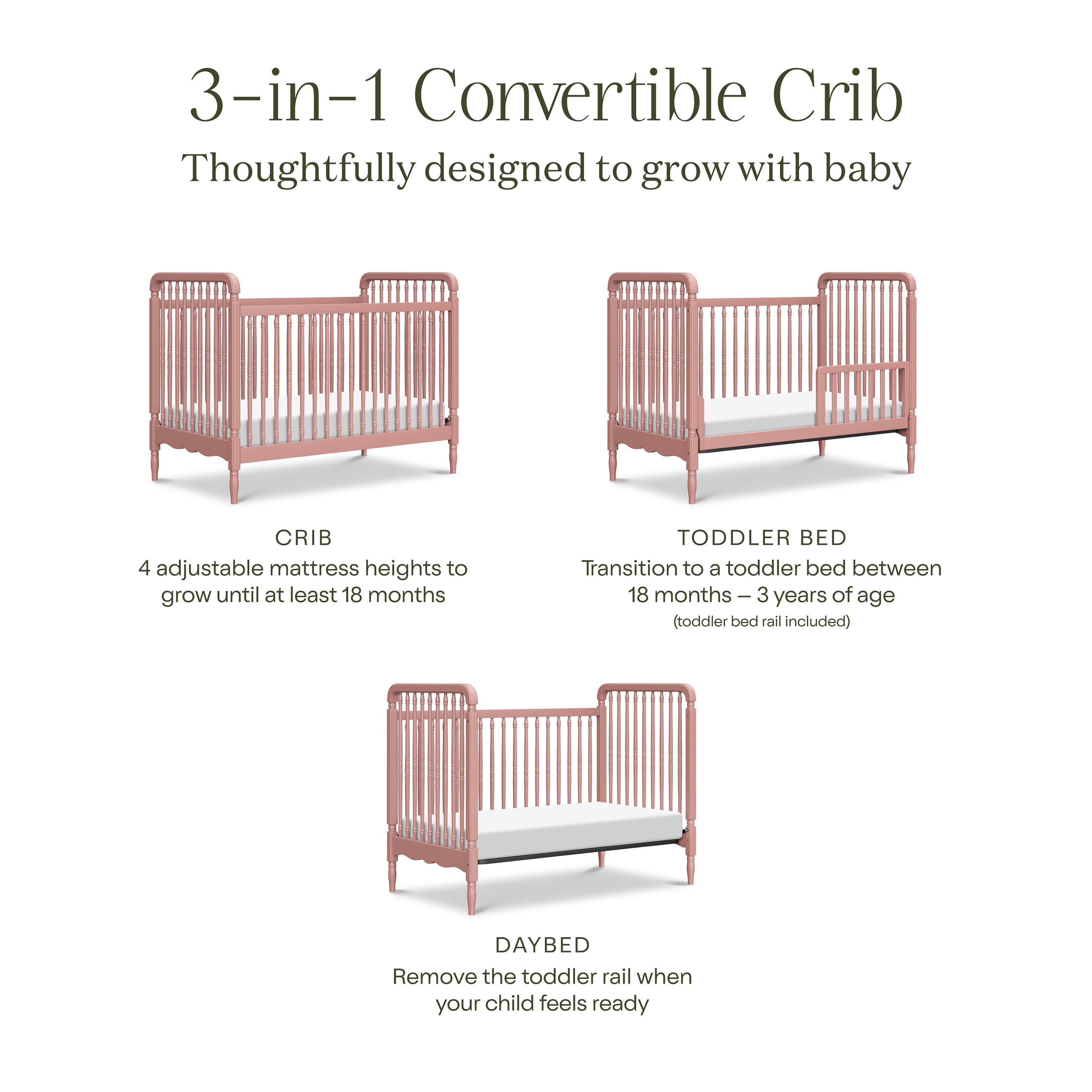 3-in-1 Convertible Crib
Thoughtfully designed to grow with baby

CRIB
4 adjustable mattress heights to grow until at least 18 months

TODDLER BED
Transition to a toddler bed between 18 months – 3 years of age
(toddler bed rail included)

DAYBED
Remove the toddler rail when your child feels ready